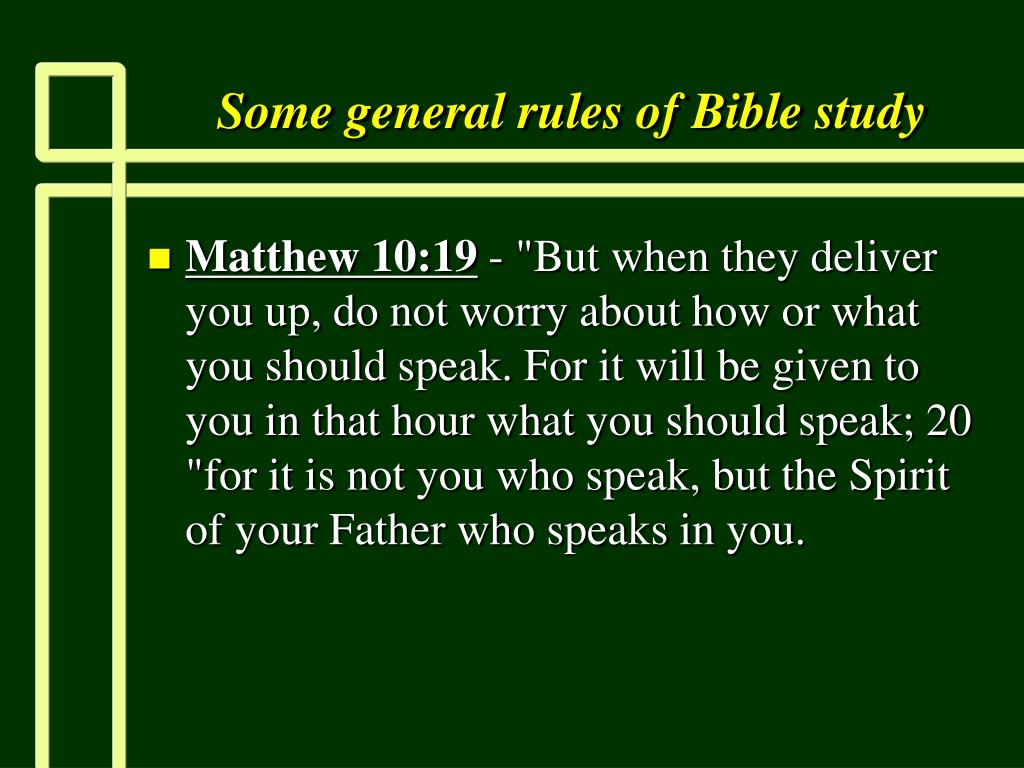 Some general rules of Bible study

Matthew 10:19 - "But when they deliver you up, do not worry about how or what you should speak. For it will be given to you in that hour what you should speak; 20 "for it is not you who speak, but the Spirit of your Father who speaks in you.